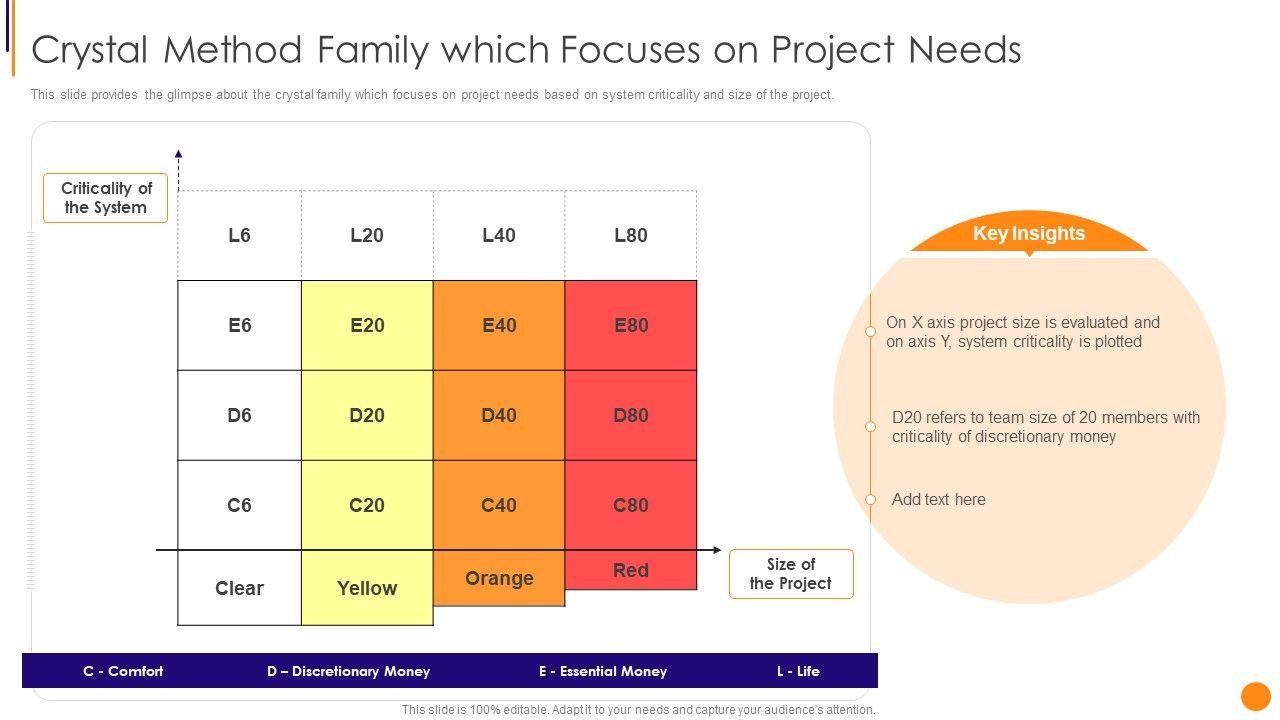 Crystal Method Family which Focuses on Project Needs

This slide provides the glimpse about the crystal family which focuses on project needs based on system criticality and size of the project.

Criticality of the System

| L6 | L20 | L40 | L80 |
|---|---|---|---|
| E6 | E20 | E40 | E80 |
| D6 | D20 | D40 | D80 |
| C6 | C20 | C40 | C80 |
| Clear | Yellow | Orange | Red |

Size of the Project

C - Comfort
D – Discretionary Money
E - Essential Money
L - Life

Key Insights

On X axis project size is evaluated and on axis Y, system criticality is plotted

D20 refers to team size of 20 members with criticality of discretionary money

Add text here

This slide is 100% editable. Adapt it to your needs and capture your audience's attention.